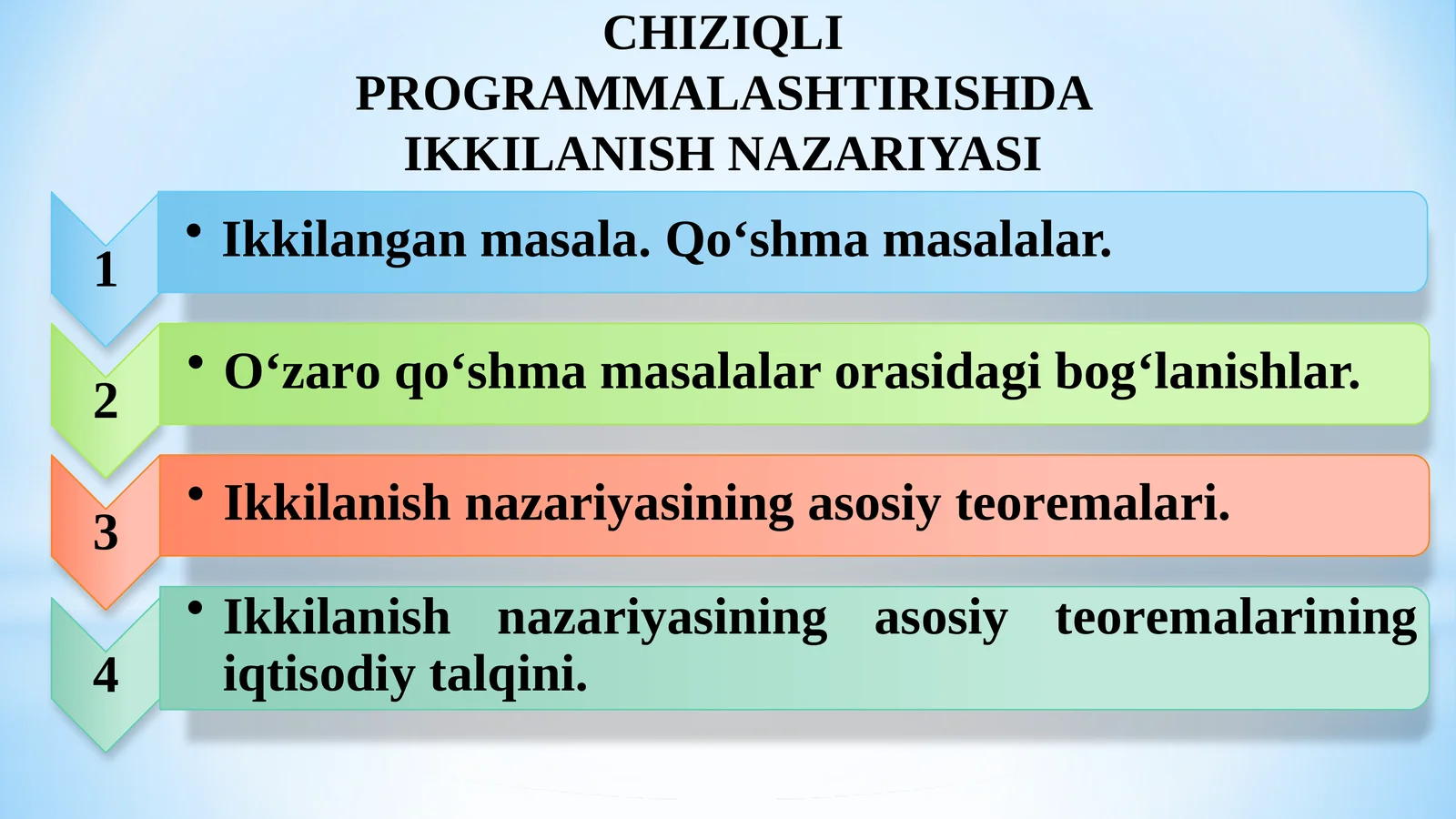 CHIZIQLI PROGRAMMALASHTIRISHDA IKKILANISH NAZARIYASI

1
• Ikkilangan masala. Qo‘shma masalalar.

2
• O‘zaro qo‘shma masalalar orasidagi bog‘lanishlar.

3
• Ikkilanish nazariyasining asosiy teoremalari.

4
• Ikkilanish nazariyasining asosiy teoremalarining iqtisodiy talqini.